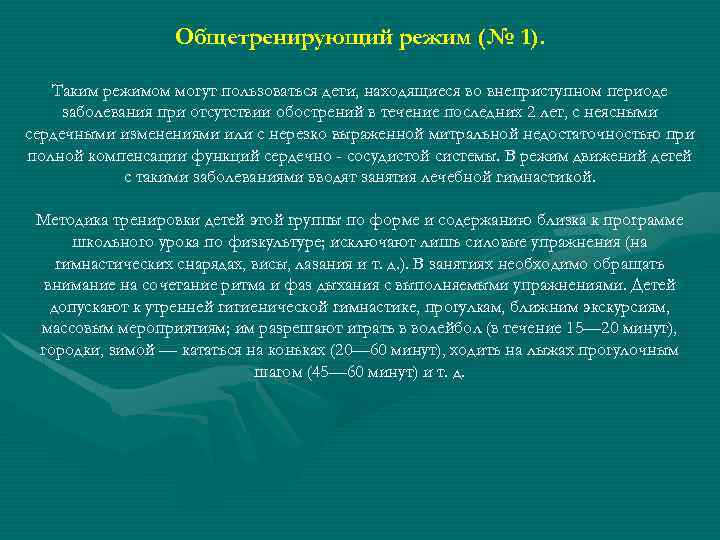 Общетренирующий режим (№ 1).

Таким режимом могут пользоваться дети, находящиеся во внеприступном периоде заболевания при отсутствии обострений в течение последних 2 лет, с неясными сердечными изменениями или с нерезко выраженной митральной недостаточностью при полной компенсации функций сердечно - сосудистой системы. В режим движений детей с такими заболеваниями вводят занятия лечебной гимнастикой.

Методика тренировки детей этой группы по форме и содержанию близка к программе школьного урока по физкультуре; исключают лишь силовые упражнения (на гимнастических снарядах, висы, лазания и т. д.). В занятиях необходимо обращать внимание на сочетание ритма и фаз дыхания с выполняемыми упражнениями. Детей допускают к утренней гигиенической гимнастике, прогулкам, ближним экскурсиям, массовым мероприятиям; им разрешают играть в волейбол (в течение 15—20 минут), городки, зимой — кататься на коньках (20—60 минут), ходить на лыжах прогулочным шагом (45—60 минут) и т. д.